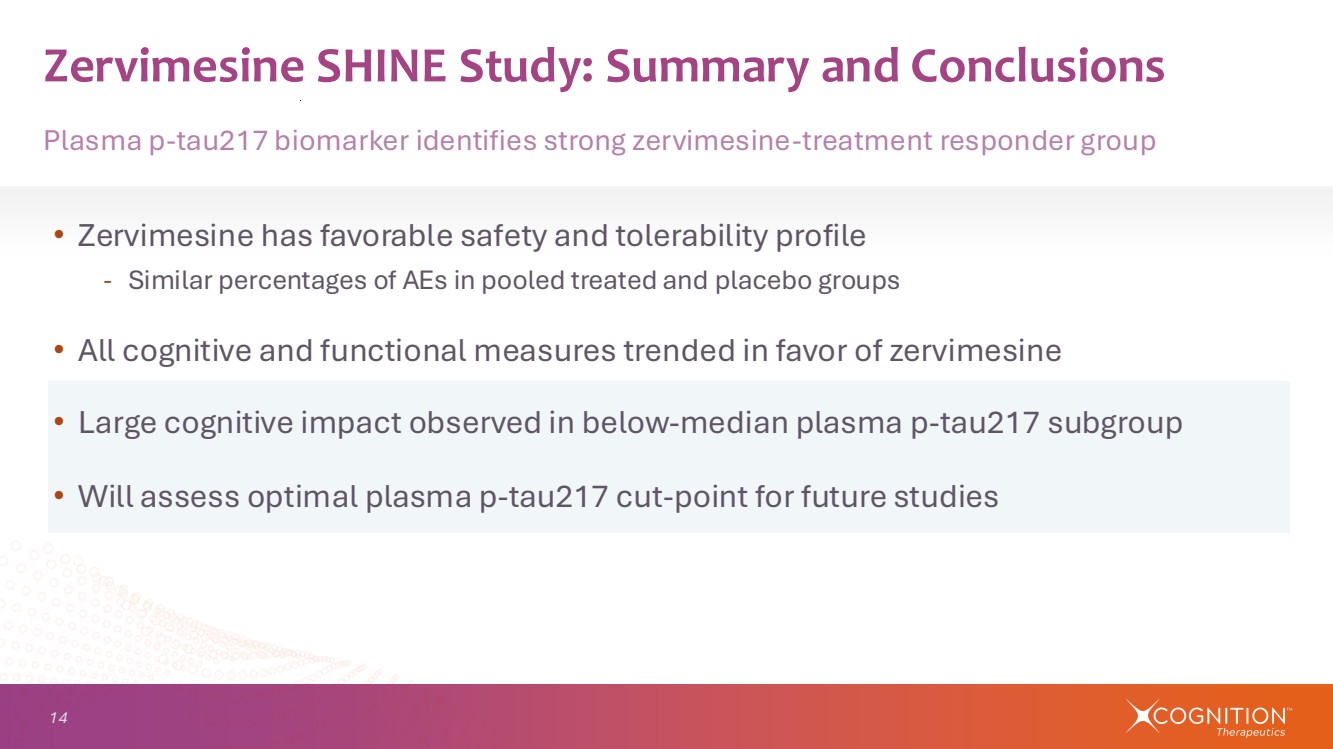 Zervimesine SHINE Study: Summary and Conclusions

Plasma p-tau217 biomarker identifies strong zervimesine-treatment responder group

• Zervimesine has favorable safety and tolerability profile
- Similar percentages of AEs in pooled treated and placebo groups

• All cognitive and functional measures trended in favor of zervimesine

• Large cognitive impact observed in below-median plasma p-tau217 subgroup

• Will assess optimal plasma p-tau217 cut-point for future studies

14

COGNITION™ Therapeutics